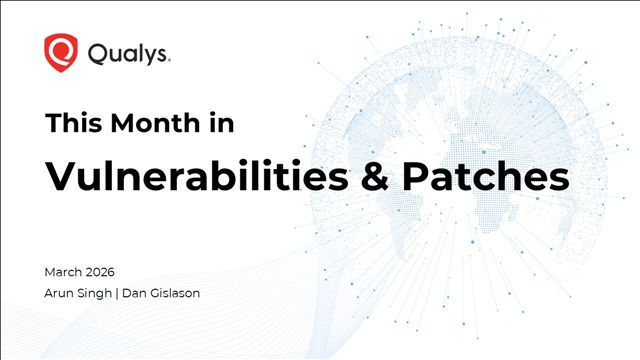 Qualys.

This Month in

Vulnerabilities & Patches

March 2026
Arun Singh | Dan Gislason